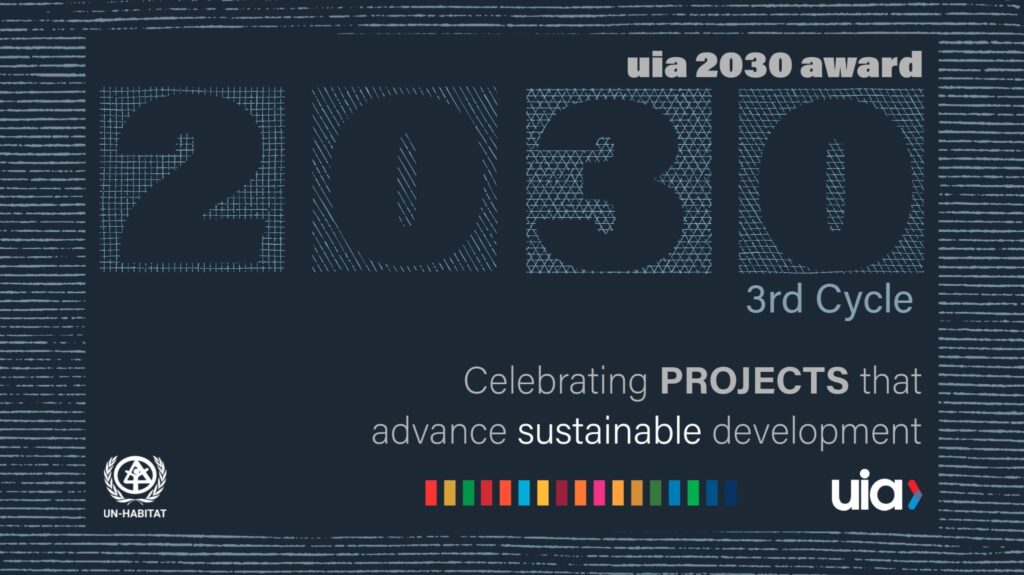 uia 2030 award

2030

3rd Cycle

Celebrating PROJECTS that advance sustainable development

UN-HABITAT

uia